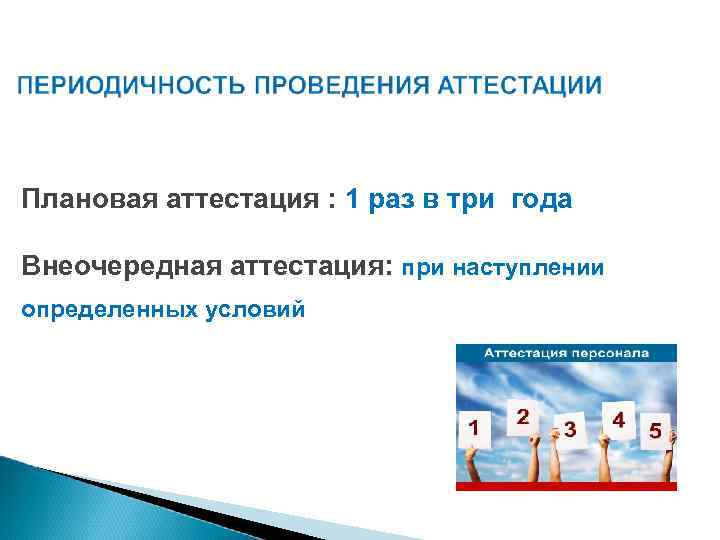 ПЕРИОДИЧНОСТЬ ПРОВЕДЕНИЯ АТТЕСТАЦИИ

Плановая аттестация : 1 раз в три года

Внеочередная аттестация: при наступлении определенных условий

Аттестация персонала

1 2 3 4 5